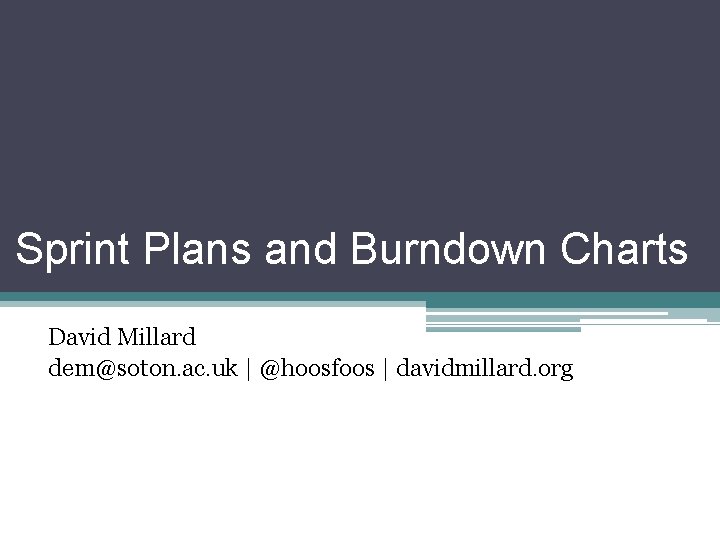 Sprint Plans and Burndown Charts

David Millard
dem@soton.ac.uk | @hoosfoos | davidmillard.org